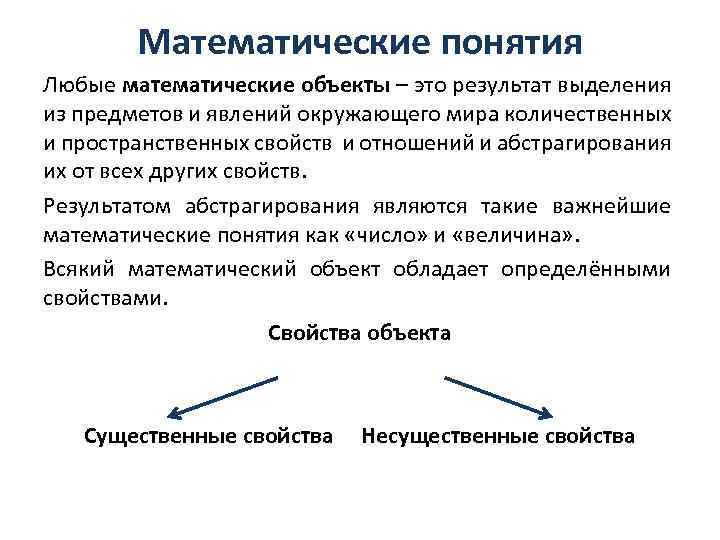 Математические понятия

Любые математические объекты – это результат выделения из предметов и явлений окружающего мира количественных и пространственных свойств и отношений и абстрагирования их от всех других свойств.

Результатом абстрагирования являются такие важнейшие математические понятия как «число» и «величина».

Всякий математический объект обладает определёнными свойствами.

Свойства объекта

Существенные свойства

Несущественные свойства